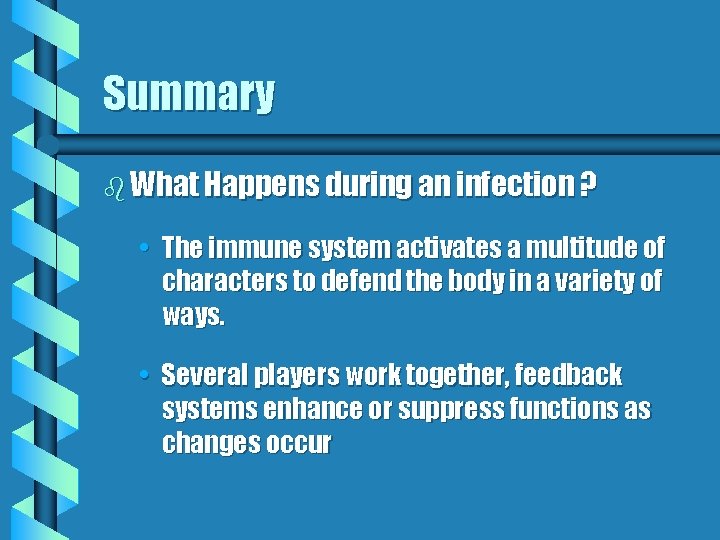 Summary

What Happens during an infection ?

• The immune system activates a multitude of characters to defend the body in a variety of ways.

• Several players work together, feedback systems enhance or suppress functions as changes occur